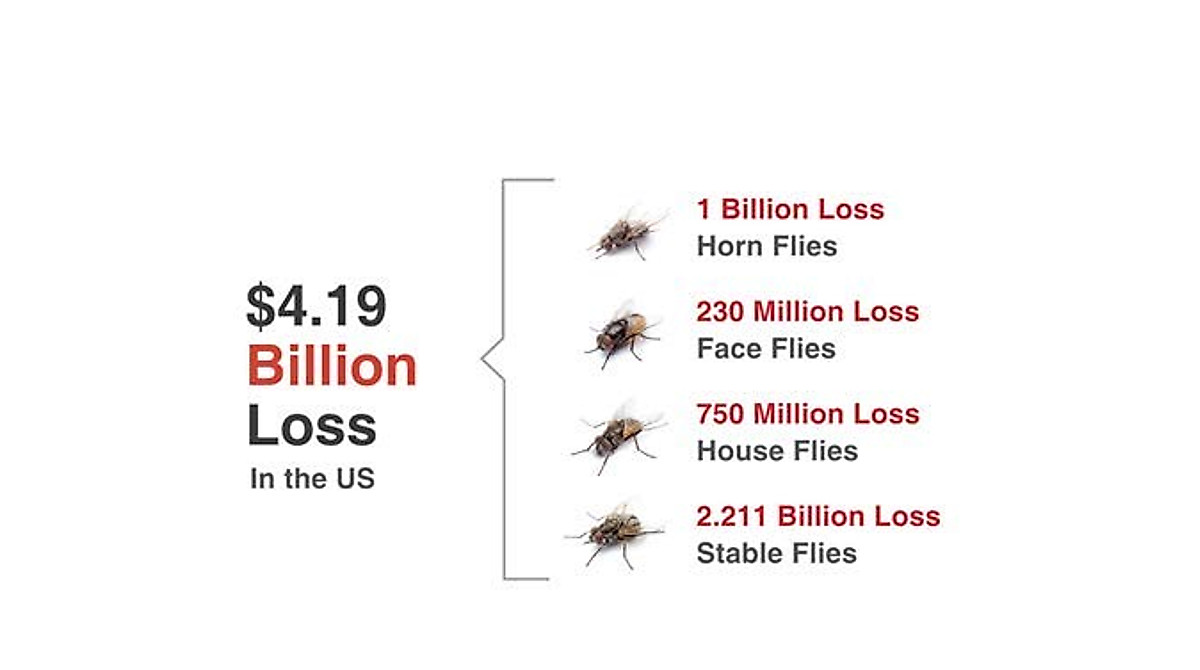 \$4.19
Billion
Loss
In the US

1 Billion Loss
Horn Flies

230 Million Loss
Face Flies

750 Million Loss
House Flies

2.211 Billion Loss
Stable Flies